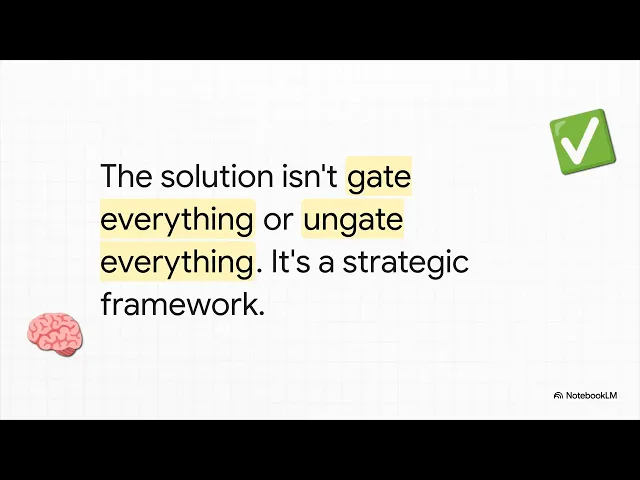 The solution isn't gate everything or ungate everything. It's a strategic framework.

NotebookLM